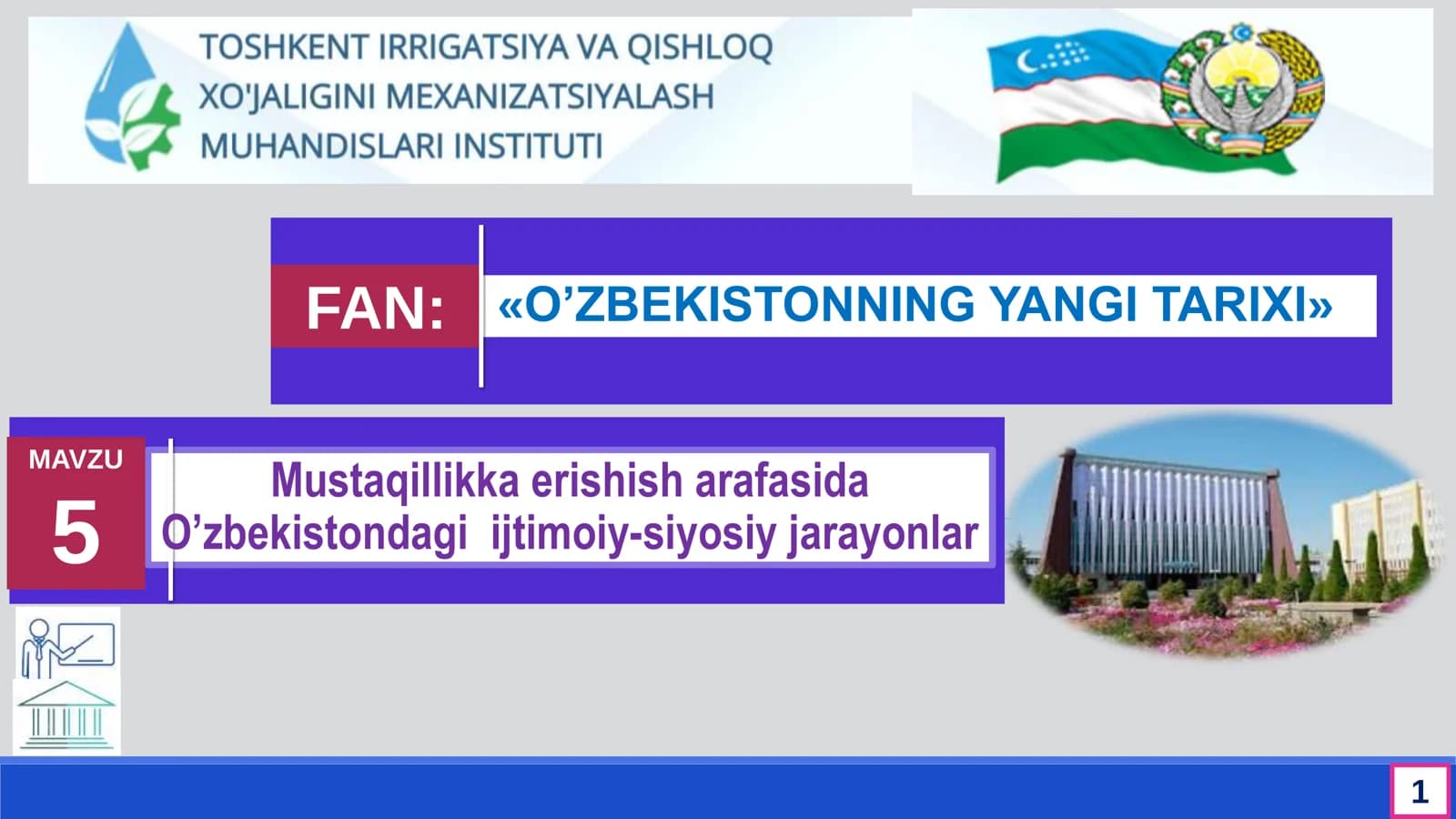 TOSHKENT IRRIGATSIYA VA QISHLOQ XO'JALIGINI MEXANIZATSIYALASH MUHANDISLARI INSTITUTI

FAN: «O’ZBEKISTONNING YANGI TARIXI»

MAVZU
5

Mustaqillikka erishish arafasida O’zbekistondagi ijtimoiy-siyosiy jarayonlar

1